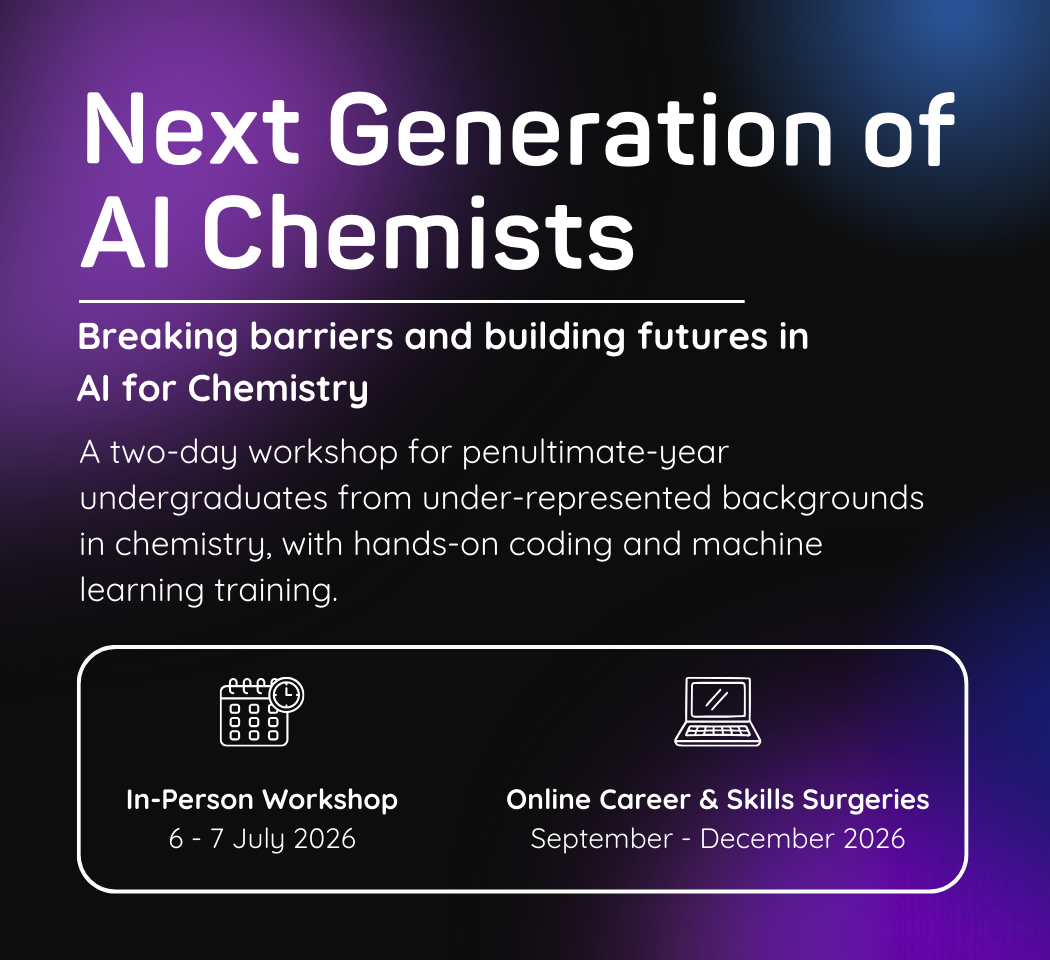 Next Generation of AI Chemists

Breaking barriers and building futures in AI for Chemistry

A two-day workshop for penultimate-year undergraduates from under-represented backgrounds in chemistry, with hands-on coding and machine learning training.

In-Person Workshop
6 - 7 July 2026

Online Career & Skills Surgeries
September - December 2026